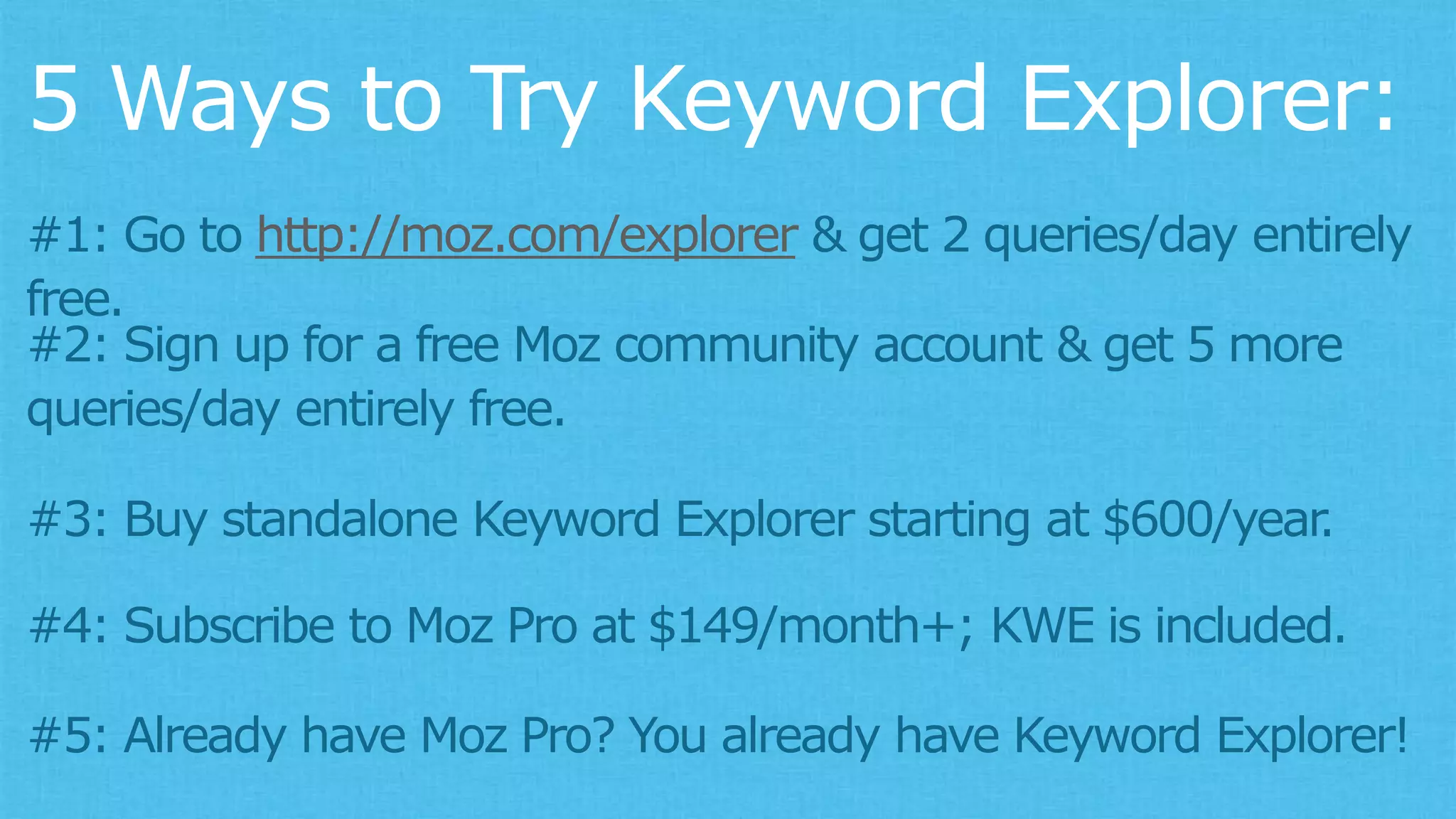 5 Ways to Try Keyword Explorer:

#1: Go to http://moz.com/explorer & get 2 queries/day entirely free.
#2: Sign up for a free Moz community account & get 5 more queries/day entirely free.

#3: Buy standalone Keyword Explorer starting at $600/year.

#4: Subscribe to Moz Pro at $149/month+; KWE is included.

#5: Already have Moz Pro? You already have Keyword Explorer!